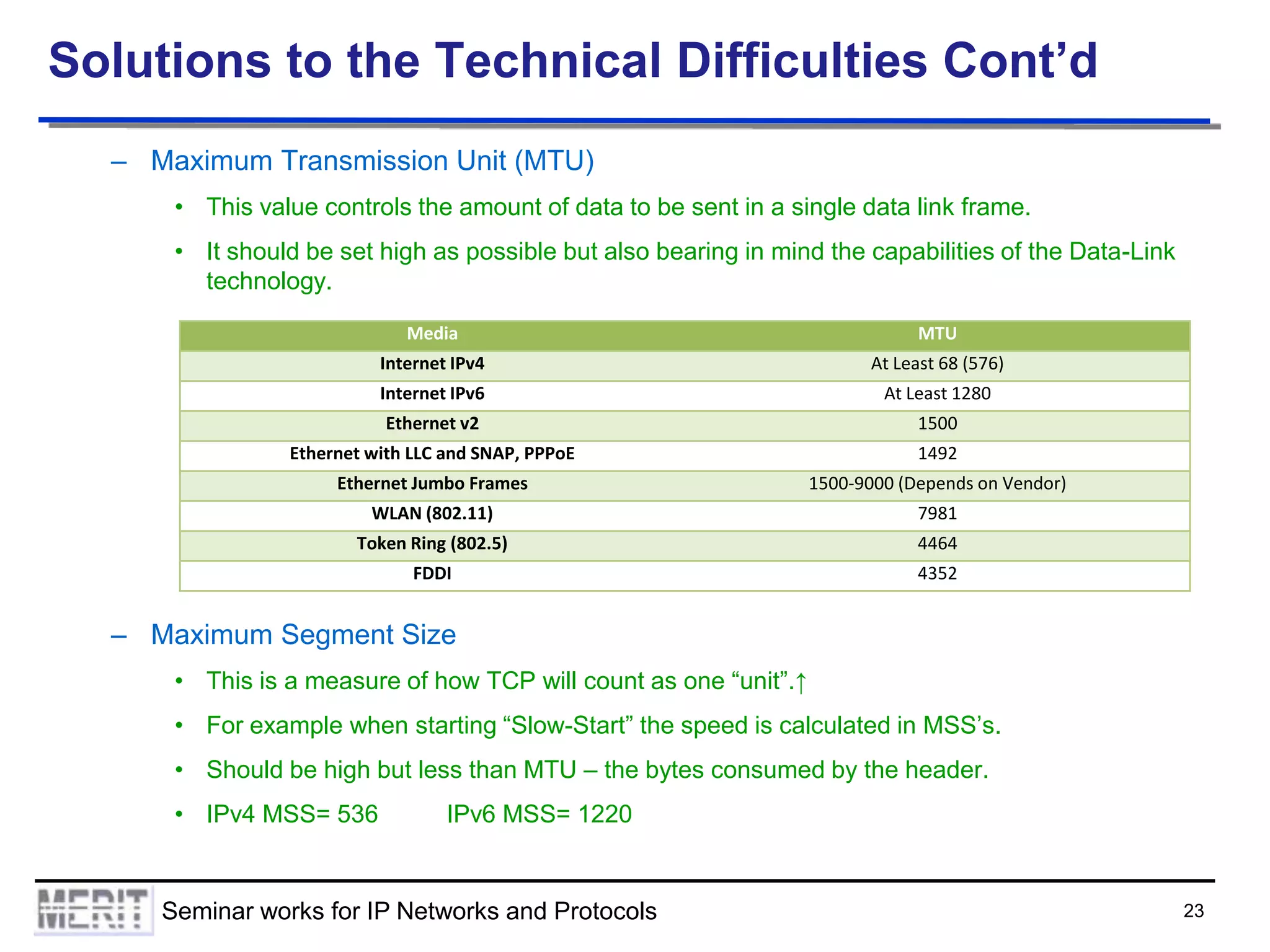 Solutions to the Technical Difficulties Cont’d

– Maximum Transmission Unit (MTU)

• This value controls the amount of data to be sent in a single data link frame.

• It should be set high as possible but also bearing in mind the capabilities of the Data-Link technology.

| Media | MTU |
|---|---|
| Internet IPv4 | At Least 68 (576) |
| Internet IPv6 | At Least 1280 |
| Ethernet v2 | 1500 |
| Ethernet with LLC and SNAP, PPPoE | 1492 |
| Ethernet Jumbo Frames | 1500-9000 (Depends on Vendor) |
| WLAN (802.11) | 7981 |
| Token Ring (802.5) | 4464 |
| FDDI | 4352 |

– Maximum Segment Size

• This is a measure of how TCP will count as one “unit”.↑

• For example when starting “Slow-Start” the speed is calculated in MSS’s.

• Should be high but less than MTU – the bytes consumed by the header.

• IPv4 MSS= 536 IPv6 MSS= 1220

MERIT Seminar works for IP Networks and Protocols 23